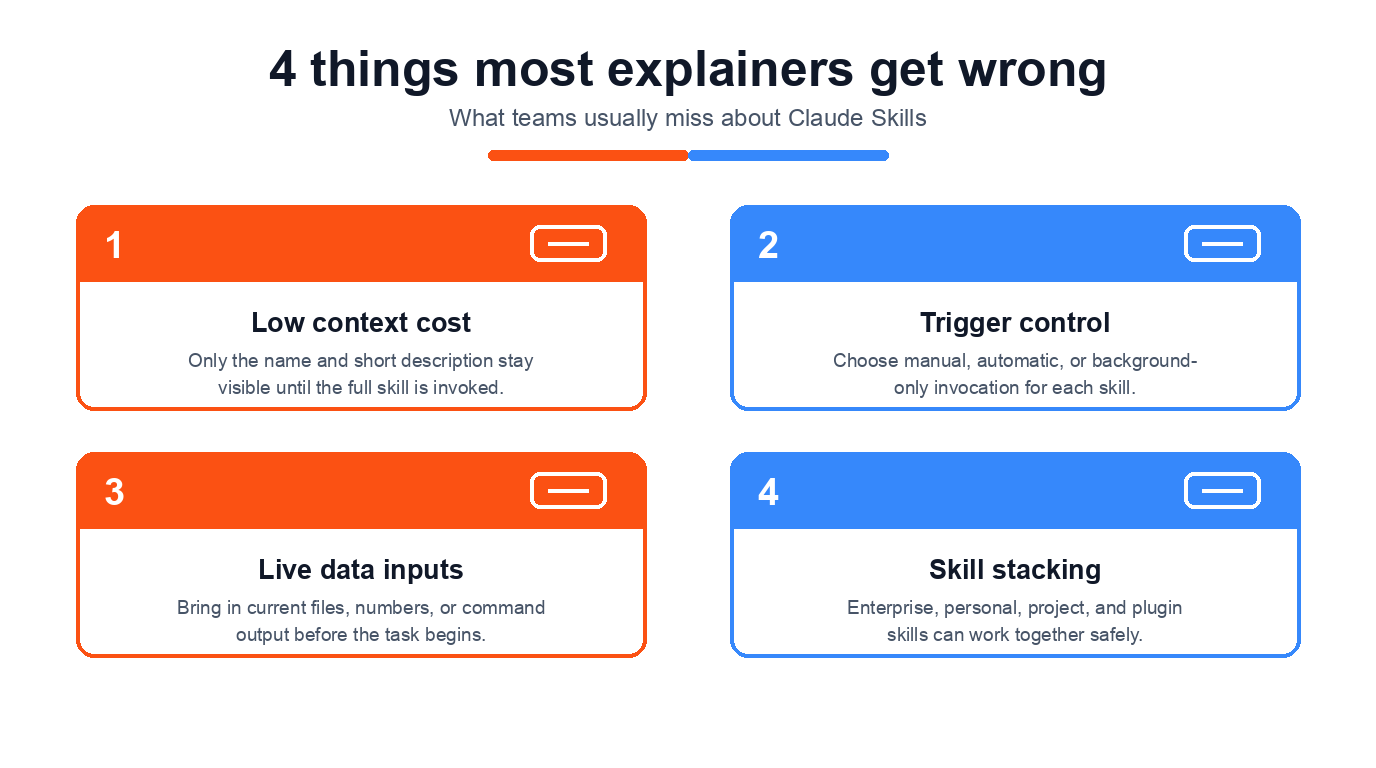 4 things most explainers get wrong

What teams usually miss about Claude Skills

1

Low context cost

Only the name and short description stay visible until the full skill is invoked.

2

Trigger control

Choose manual, automatic, or background-only invocation for each skill.

3

Live data inputs

Bring in current files, numbers, or command output before the task begins.

4

Skill stacking

Enterprise, personal, project, and plugin skills can work together safely.